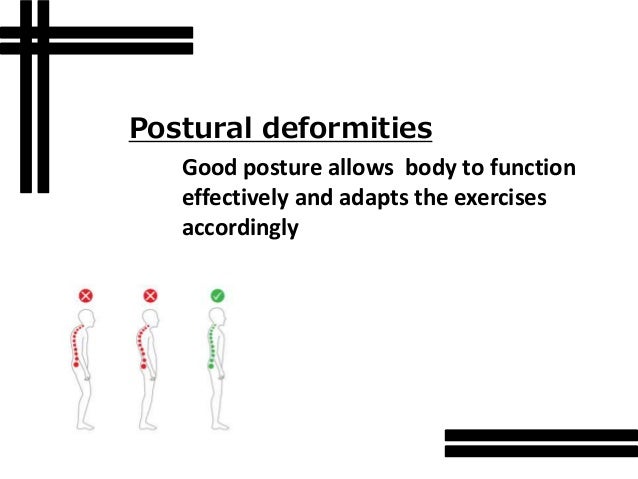 Postural deformities

Good posture allows body to function effectively and adapts the exercises accordingly